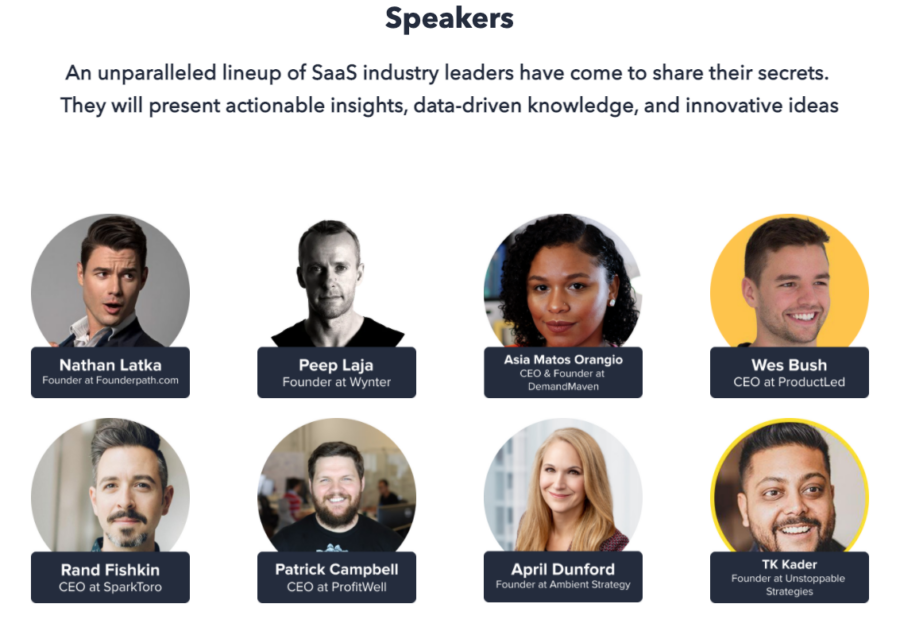 Speakers

An unparalleled lineup of SaaS industry leaders have come to share their secrets. They will present actionable insights, data-driven knowledge, and innovative ideas

Nathan Latka
Founder at Founderpath.com

Peep Laja
Founder at Wynter

Asia Matos Orangio
CEO & Founder at DemandMaven

Wes Bush
CEO at ProductLed

Rand Fishkin
CEO at SparkToro

Patrick Campbell
CEO at ProfitWell

April Dunford
Founder at Ambient Strategy

TK Kader
Founder at Unstoppable Strategies